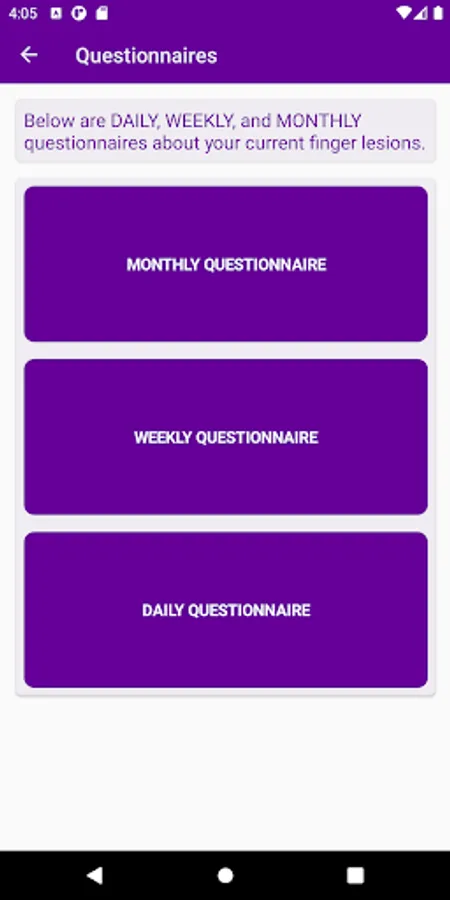 4:05

Questionnaires

Below are DAILY, WEEKLY, and MONTHLY questionnaires about your current finger lesions.

MONTHLY QUESTIONNAIRE

WEEKLY QUESTIONNAIRE

DAILY QUESTIONNAIRE